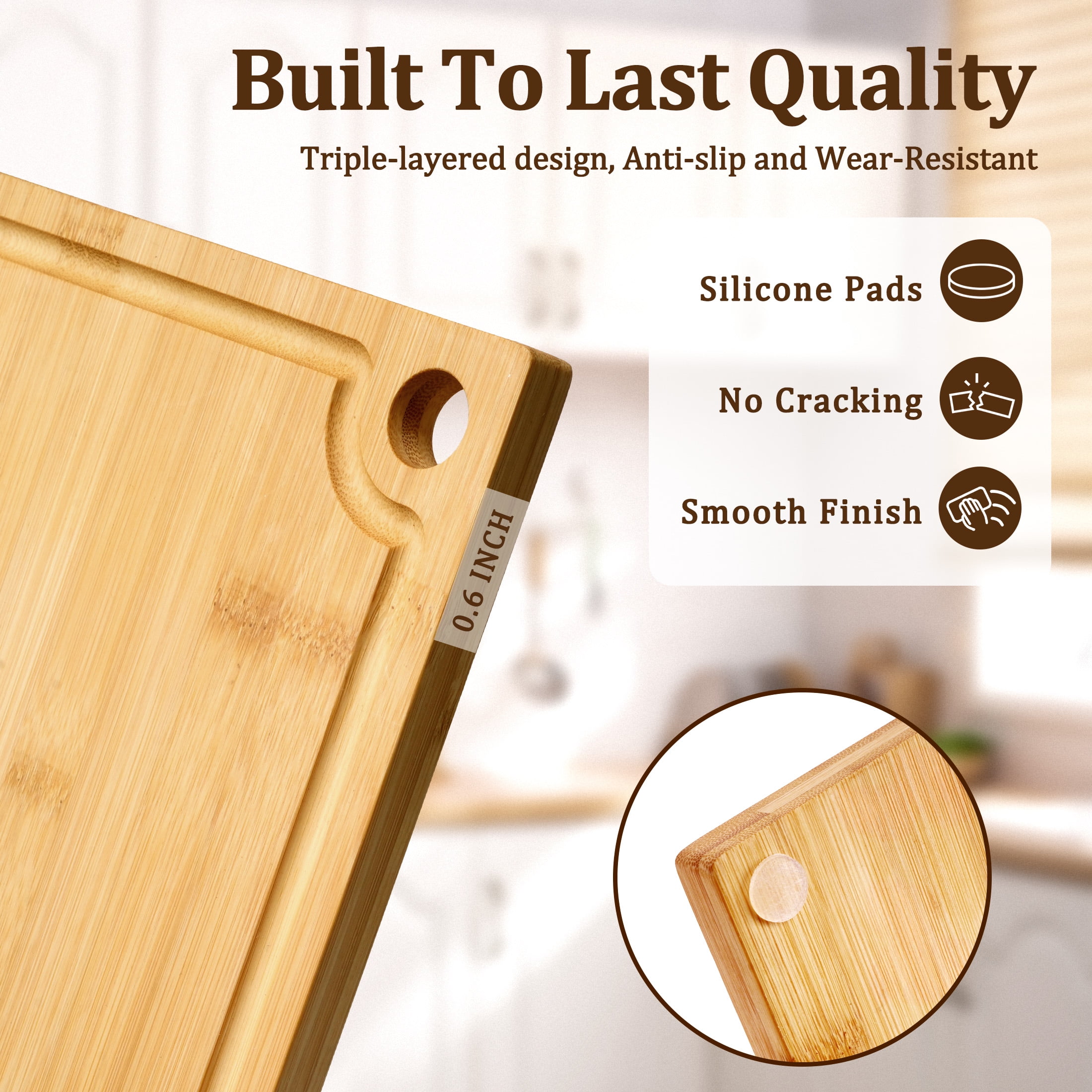 Built To Last Quality

Triple-layered design, Anti-slip and Wear-Resistant

Silicone Pads

No Cracking

Smooth Finish

0.6 INCH